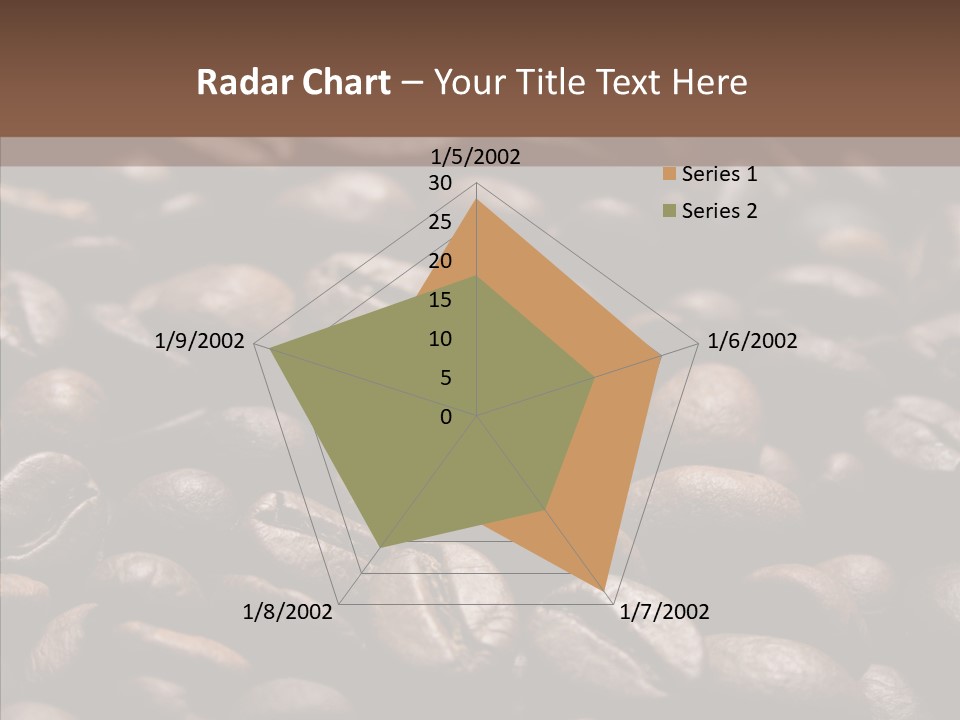 Radar Chart – Your Title Text Here

1/5/2002

30
25
20
15
10
5
0

Series 1
Series 2

1/6/2002
1/7/2002
1/8/2002
1/9/2002